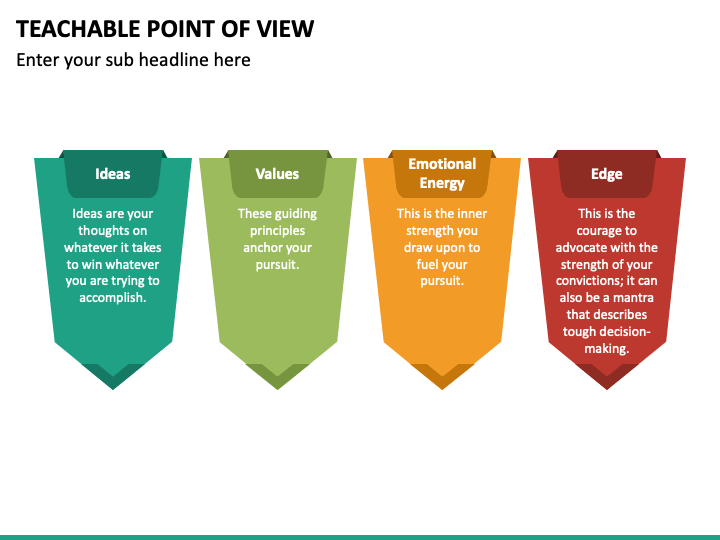 TEACHABLE POINT OF VIEW

Enter your sub headline here

Ideas

Ideas are your thoughts on whatever it takes to win whatever you are trying to accomplish.

Values

These guiding principles anchor your pursuit.

Emotional Energy

This is the inner strength you draw upon to fuel your pursuit.

Edge

This is the courage to advocate with the strength of your convictions; it can also be a mantra that describes tough decision-making.